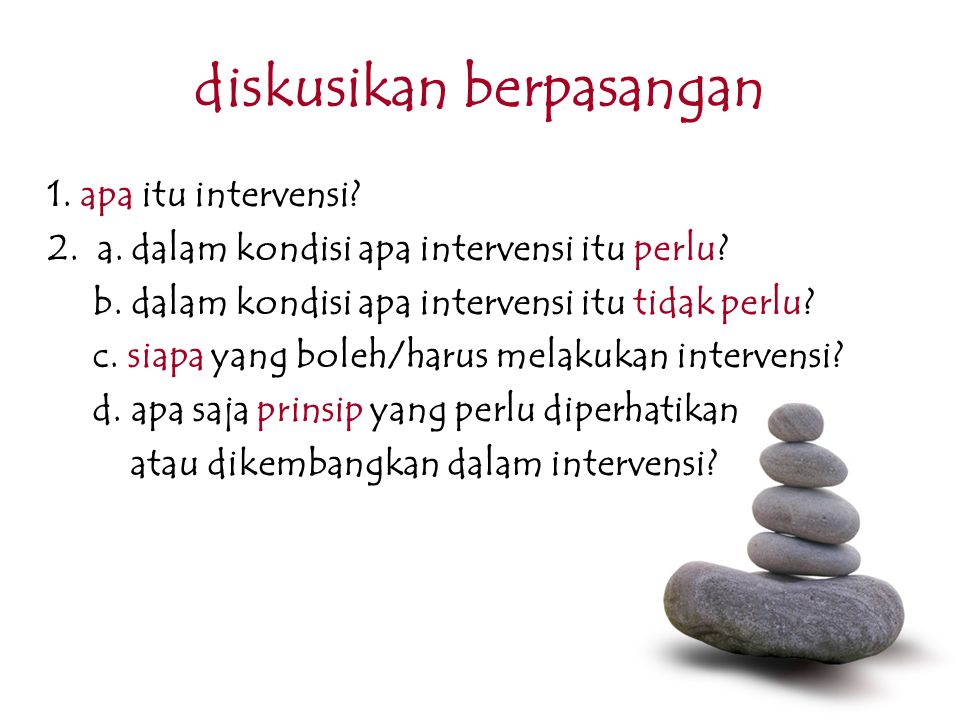 diskusikan berpasangan

1. apa itu intervensi?
2. a. dalam kondisi apa intervensi itu perlu?
b. dalam kondisi apa intervensi itu tidak perlu?
c. siapa yang boleh/harus melakukan intervensi?
d. apa saja prinsip yang perlu diperhatikan atau dikembangkan dalam intervensi?